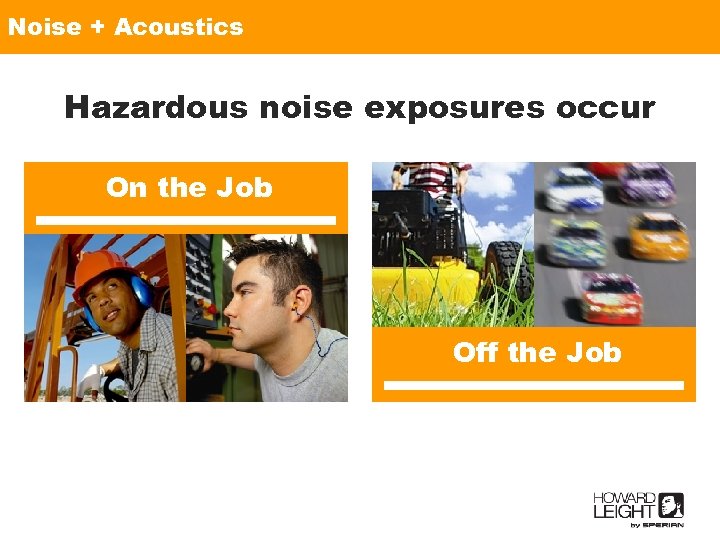 Noise + Acoustics

Hazardous noise exposures occur

On the Job

Off the Job

HOWARD LEIGHT by SPERIAN